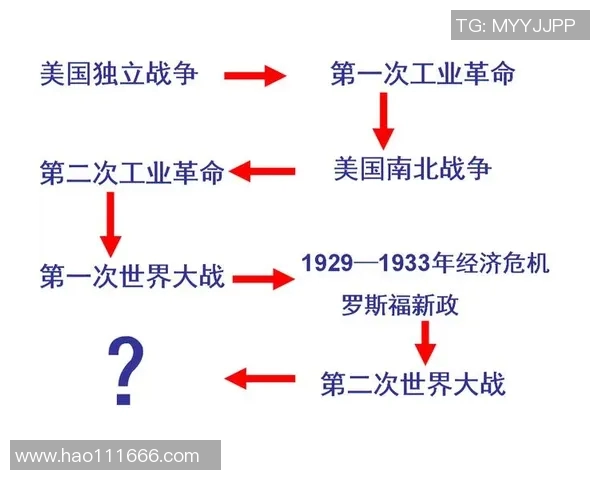 TG: MYYJJPP

美国独立战争

第一次工业革命

美国南北战争

第二次工业革命

第一次世界大战

1929—1933年经济危机

罗斯福新政

第二次世界大战

?

www.hao111666.com